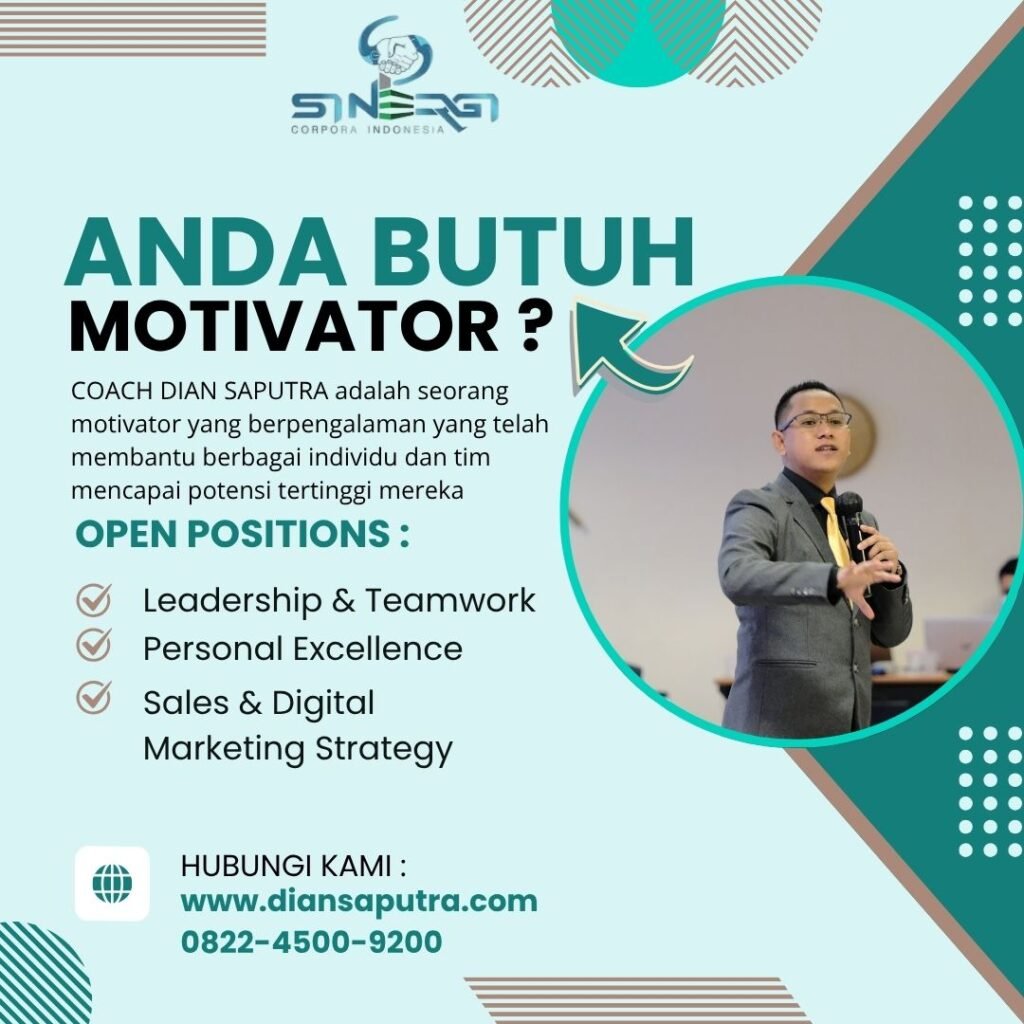 SINERGI
CORPORA INDONESIA

ANDA BUTUH
MOTIVATOR ?

COACH DIAN SAPUTRA adalah seorang motivator yang berpengalaman yang telah membantu berbagai individu dan tim mencapai potensi tertinggi mereka

OPEN POSITIONS :

Leadership & Teamwork
Personal Excellence
Sales & Digital Marketing Strategy

HUBUNGI KAMI :
www.diansaputra.com
0822-4500-9200